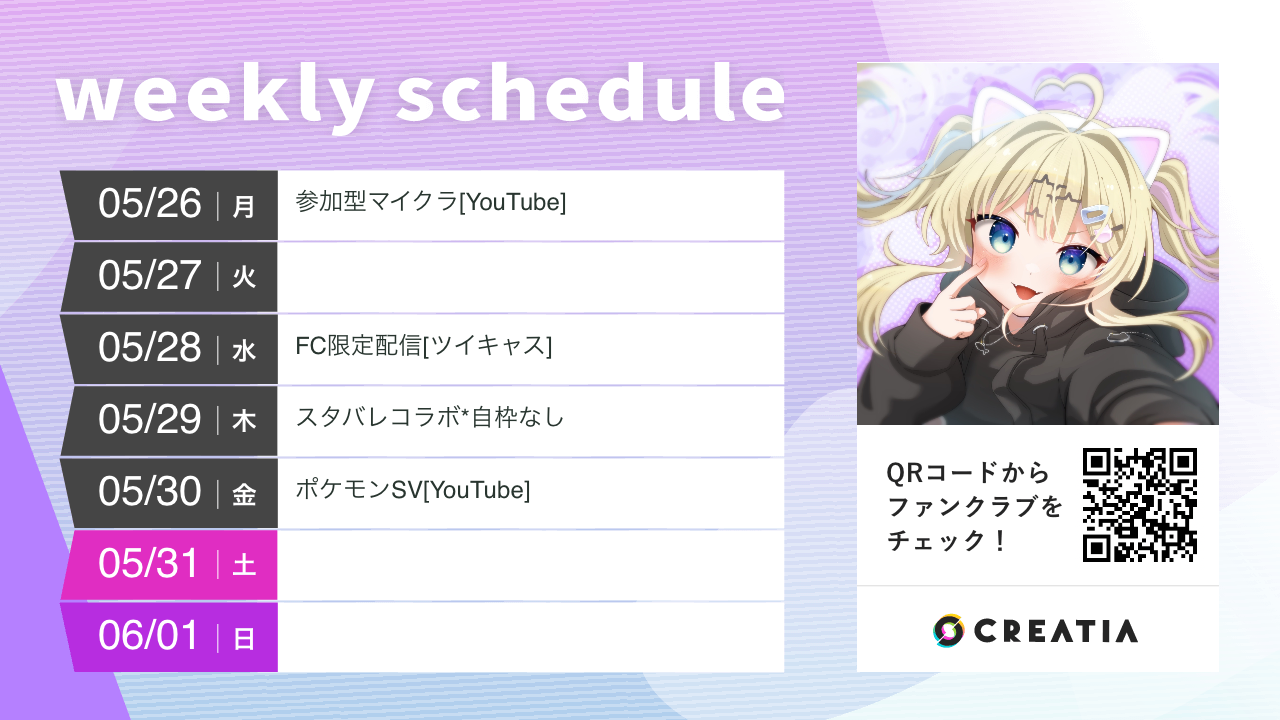 weekly schedule

05/26 | 月 参加型マイクラ[YouTube]

05/27 | 火

05/28 | 水 FC限定配信[ツイキャス]

05/29 | 木 スタバレコラボ*自枠なし

05/30 | 金 ポケモンSV[YouTube]

05/31 | 土

06/01 | 日

QRコードから
ファンクラブを
チェック！

CREATIA